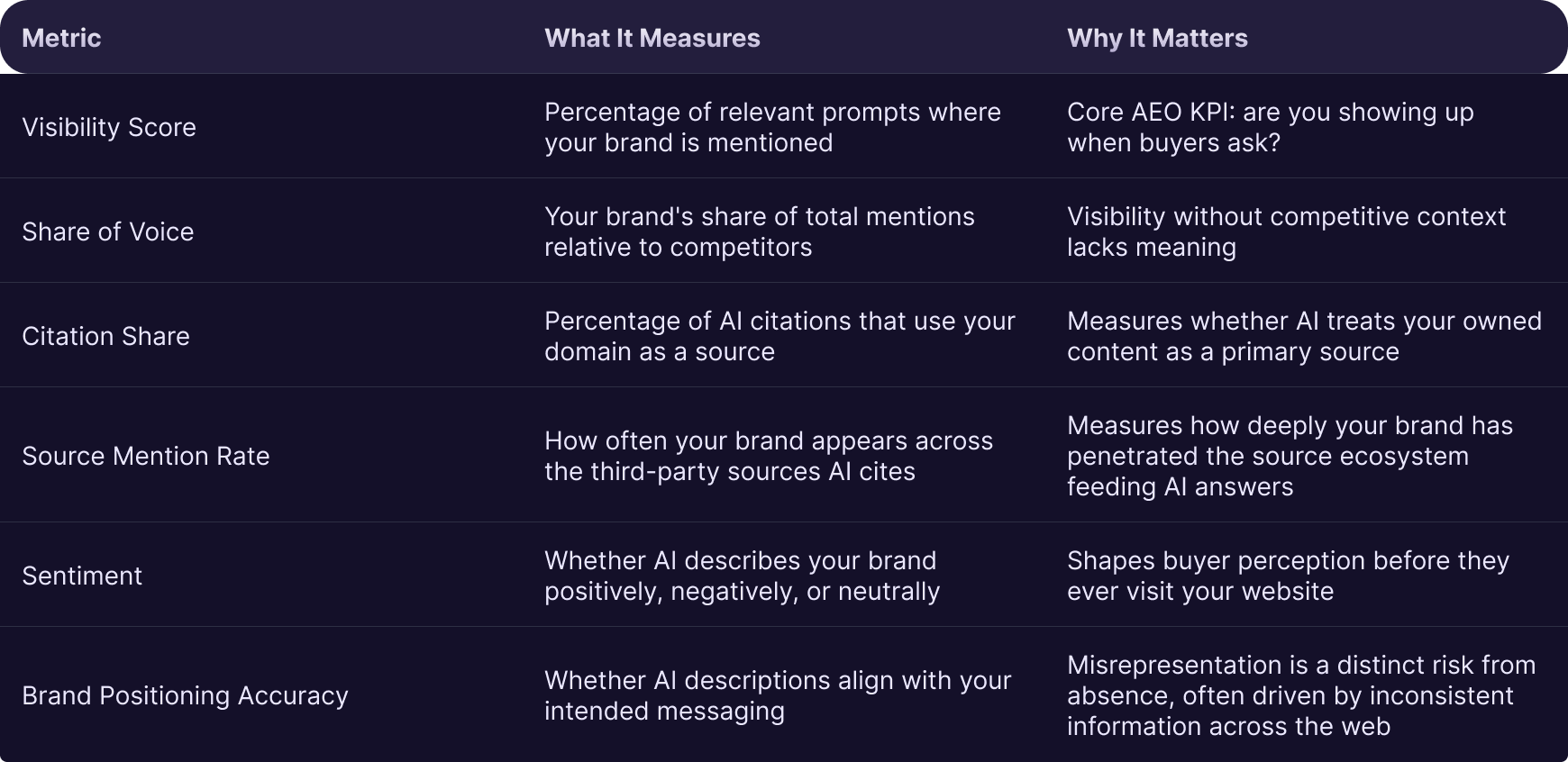 | Metric | What It Measures | Why It Matters |
|---|---|---|
| Visibility Score | Percentage of relevant prompts where your brand is mentioned | Core AEO KPI: are you showing up when buyers ask? |
| Share of Voice | Your brand's share of total mentions relative to competitors | Visibility without competitive context lacks meaning |
| Citation Share | Percentage of AI citations that use your domain as a source | Measures whether AI treats your owned content as a primary source |
| Source Mention Rate | How often your brand appears across the third-party sources AI cites | Measures how deeply your brand has penetrated the source ecosystem feeding AI answers |
| Sentiment | Whether AI describes your brand positively, negatively, or neutrally | Shapes buyer perception before they ever visit your website |
| Brand Positioning Accuracy | Whether AI descriptions align with your intended messaging | Misrepresentation is a distinct risk from absence, often driven by inconsistent information across the web |